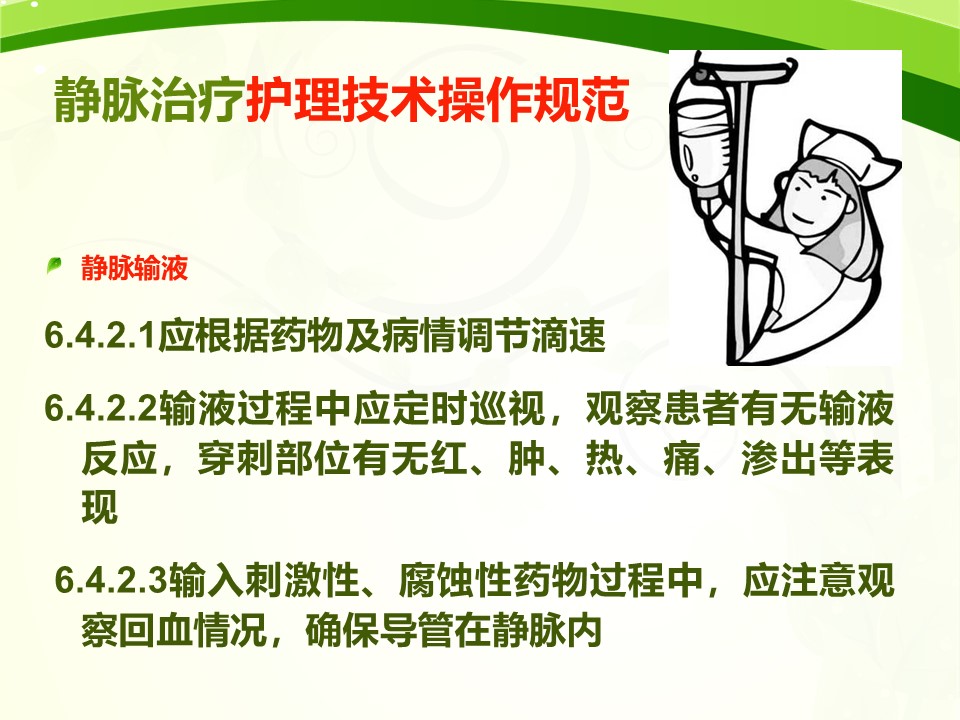 静脉治疗护理技术操作规范

静脉输液

6.4.2.1应根据药物及病情调节滴速

6.4.2.2输液过程中应定时巡视，观察患者有无输液反应，穿刺部位有无红、肿、热、痛、渗出等表现

6.4.2.3输入刺激性、腐蚀性药物过程中，应注意观察回血情况，确保导管在静脉内